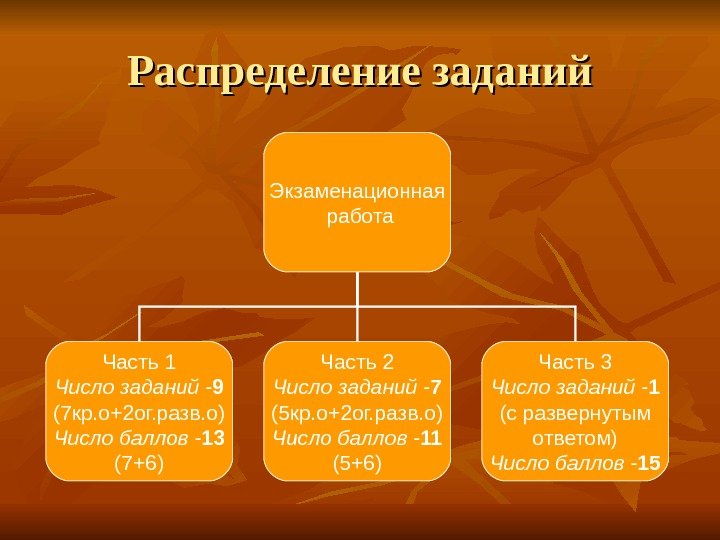 Распределение заданий

Экзаменационная работа

Часть 1
Число заданий -9
(7кр.о+2ог.разв.о)
Число баллов -13
(7+6)

Часть 2
Число заданий -7
(5кр.о+2ог.разв.о)
Число баллов -11
(5+6)

Часть 3
Число заданий -1
(с развернутым ответом)
Число баллов -15